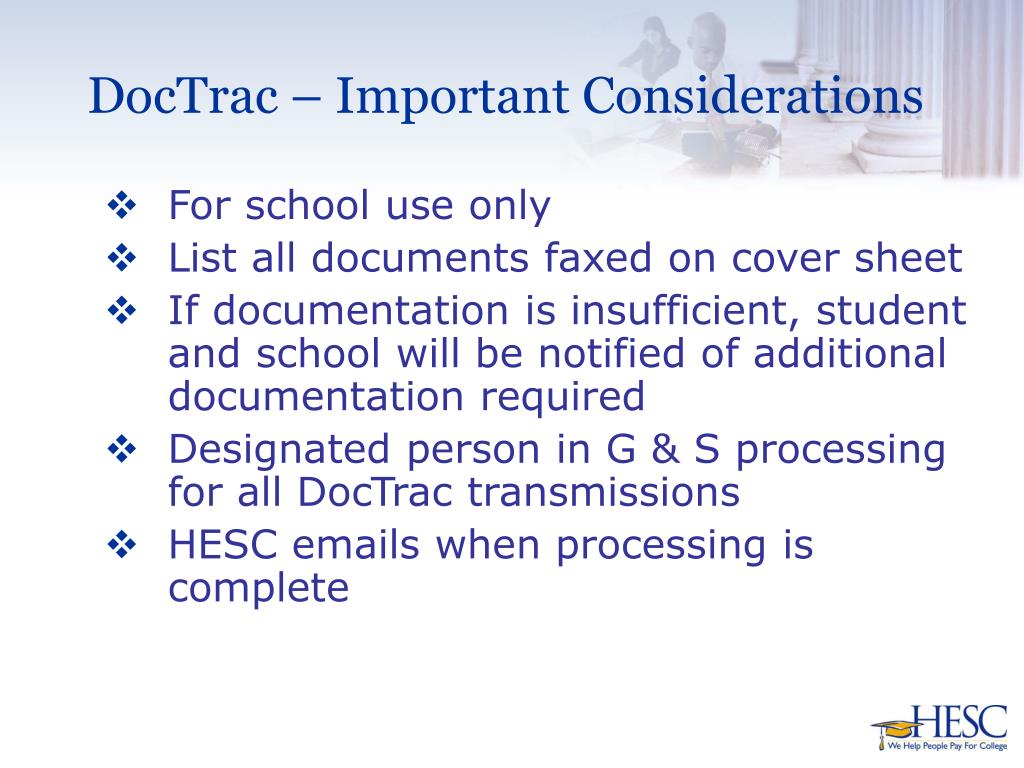 DocTrac – Important Considerations

❖ For school use only
❖ List all documents faxed on cover sheet
❖ If documentation is insufficient, student and school will be notified of additional documentation required
❖ Designated person in G & S processing for all DocTrac transmissions
❖ HESC emails when processing is complete

HESC
We Help People Pay For College